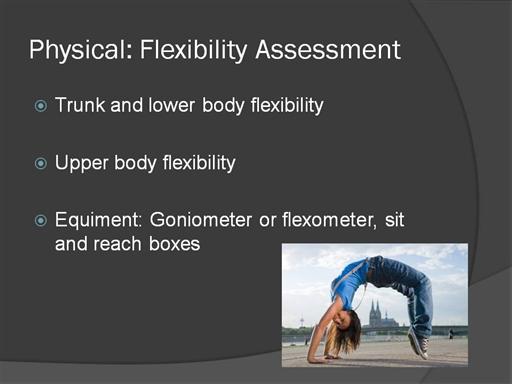 Physical: Flexibility Assessment

Trunk and lower body flexibility

Upper body flexibility

Equiment: Goniometer or flexometer, sit and reach boxes